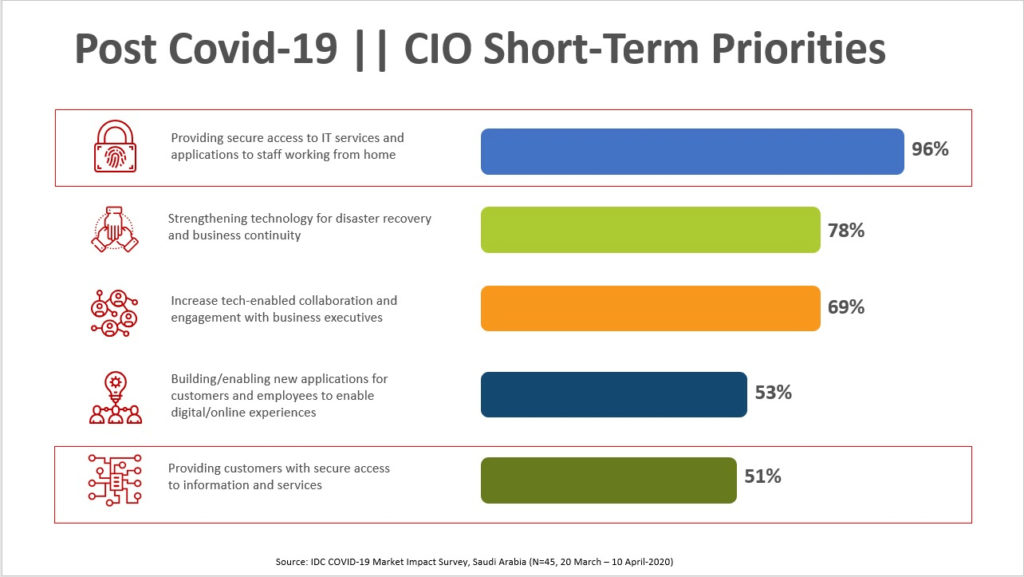 Post Covid-19 || CIO Short-Term Priorities

Providing secure access to IT services and applications to staff working from home

96%

Strengthening technology for disaster recovery and business continuity

78%

Increase tech-enabled collaboration and engagement with business executives

69%

Building/enabling new applications for customers and employees to enable digital/online experiences

53%

Providing customers with secure access to information and services

51%

Source: IDC COVID-19 Market Impact Survey, Saudi Arabia (N=45, 20 March – 10 April-2020)